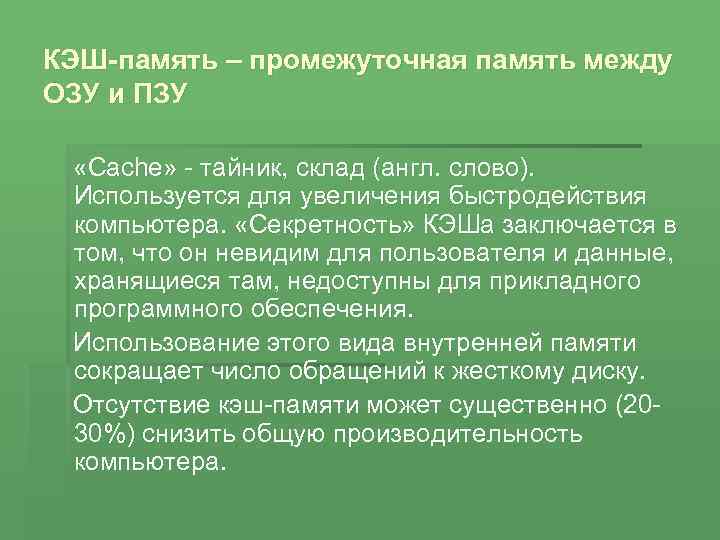 КЭШ-память – промежуточная память между ОЗУ и ПЗУ

«Cache» - тайник, склад (англ. слово). Используется для увеличения быстродействия компьютера. «Секретность» КЭШа заключается в том, что он невидим для пользователя и данные, хранящиеся там, недоступны для прикладного программного обеспечения.

Использование этого вида внутренней памяти сокращает число обращений к жесткому диску.

Отсутствие кэш-памяти может существенно (20-30%) снизить общую производительность компьютера.